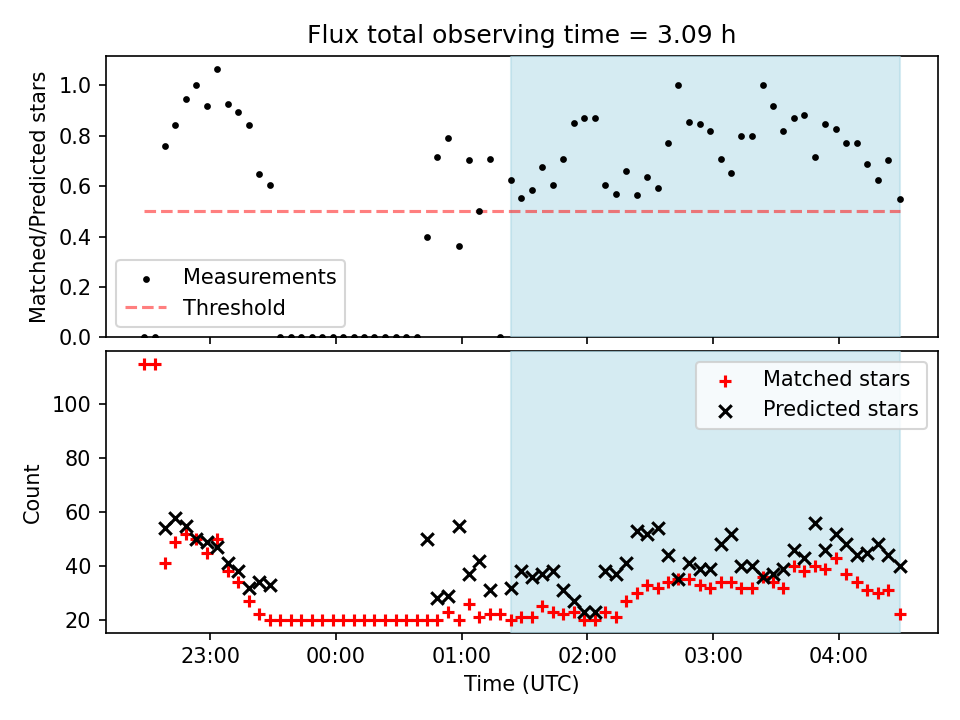 Flux total observing time = 3.09 h

Matched/Predicted stars

1.0
0.8
0.6
0.4
0.2
0.0

Measurements
Threshold

Count

100
80
60
40
20

Matched stars
Predicted stars

23:00
00:00
01:00
02:00
03:00
04:00

Time (UTC)